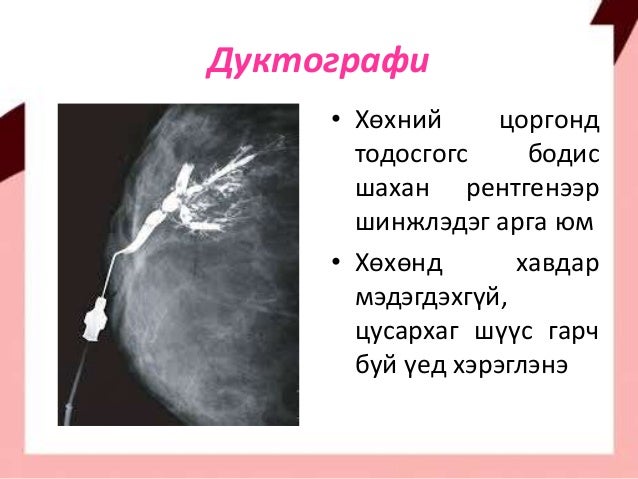 Дуктографи

• Хөхний цоргонд тодосгогс бодис шахан рентгенээр шинжлэдэг арга юм

• Хөхөнд хавдар мэдэгдэхгүй, цусархаг шүүс гарч буй үед хэрэглэнэ